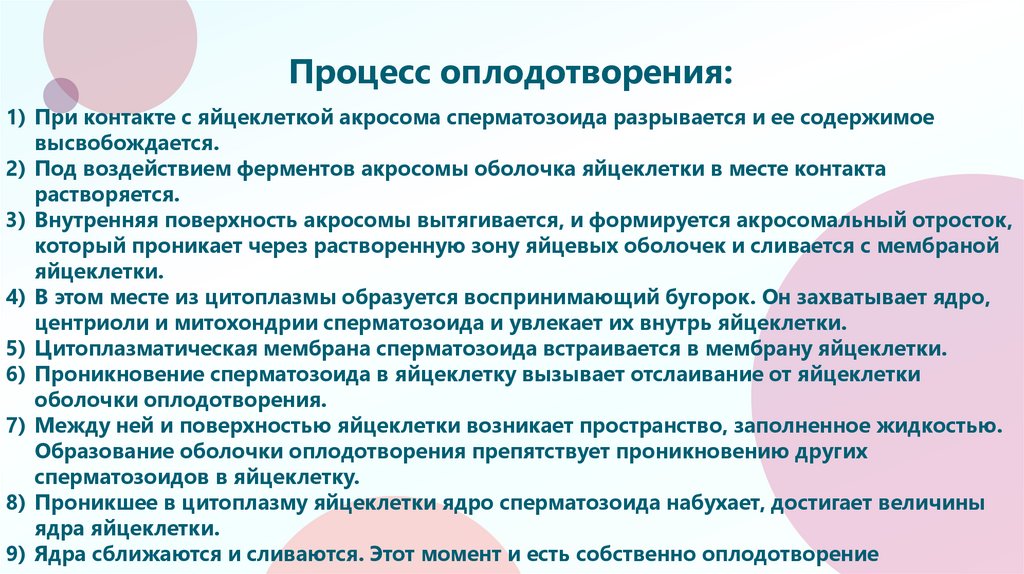 Процесс оплодотворения:

1) При контакте с яйцеклеткой акросома сперматозоида разрывается и ее содержимое высвобождается.
2) Под воздействием ферментов акросомы оболочка яйцеклетки в месте контакта растворяется.
3) Внутренняя поверхность акросомы вытягивается, и формируется акросомальный отросток, который проникает через растворенную зону яйцевых оболочек и сливается с мембраной яйцеклетки.
4) В этом месте из цитоплазмы образуется воспринимающий бугорок. Он захватывает ядро, центриоли и митохондрии сперматозоида и увлекает их внутрь яйцеклетки.
5) Цитоплазматическая мембрана сперматозоида встраивается в мембрану яйцеклетки.
6) Проникновение сперматозоида в яйцеклетку вызывает отслаивание от яйцеклетки оболочки оплодотворения.
7) Между ней и поверхностью яйцеклетки возникает пространство, заполненное жидкостью. Образование оболочки оплодотворения препятствует проникновению других сперматозоидов в яйцеклетку.
8) Проникшее в цитоплазму яйцеклетки ядро сперматозоида набухает, достигает величины ядра яйцеклетки.
9) Ядра сближаются и сливаются. Этот момент и есть собственно оплодотворение